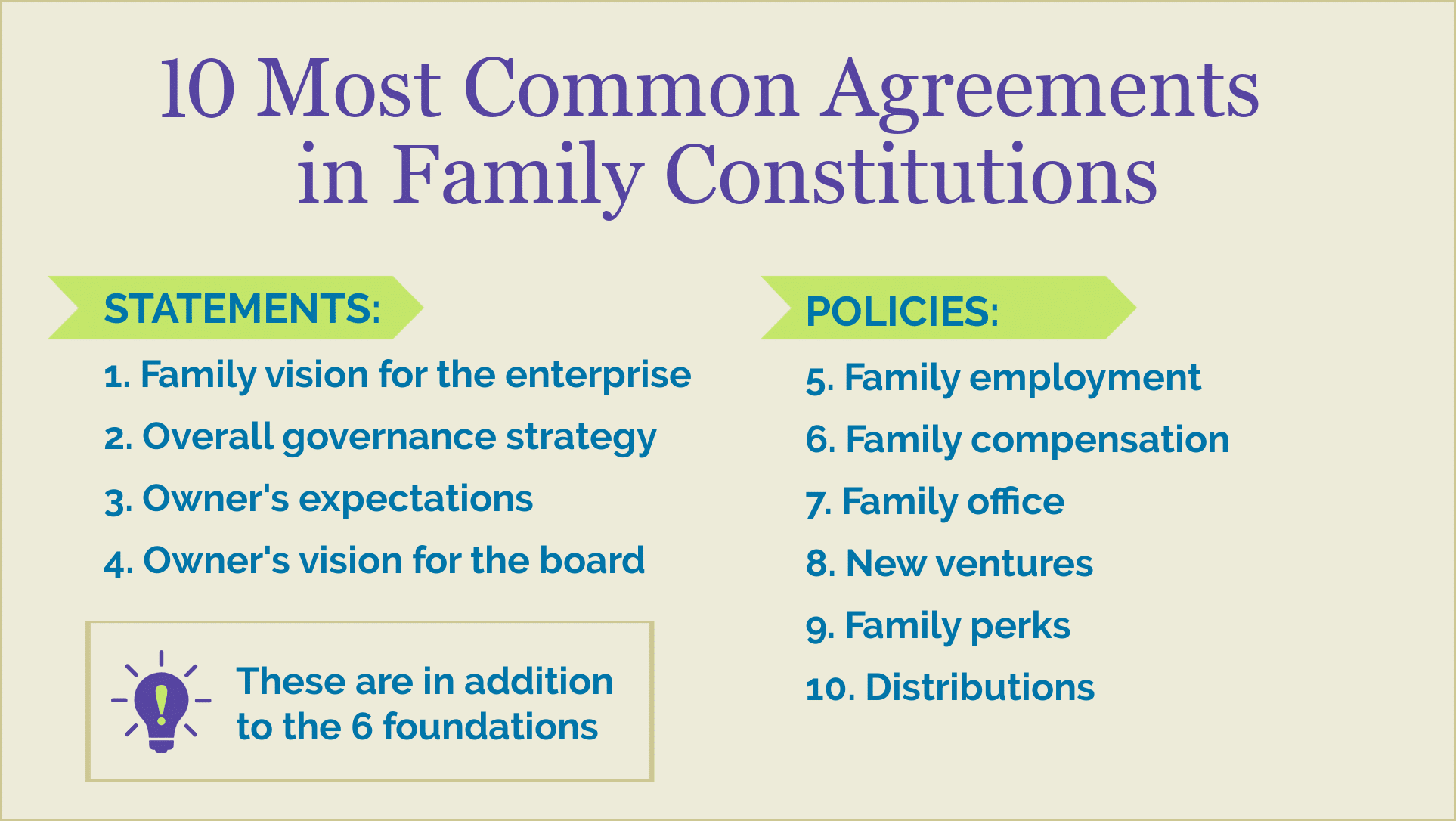 10 Most Common Agreements in Family Constitutions

STATEMENTS:

1. Family vision for the enterprise
2. Overall governance strategy
3. Owner's expectations
4. Owner's vision for the board

These are in addition to the 6 foundations

POLICIES:

5. Family employment
6. Family compensation
7. Family office
8. New ventures
9. Family perks
10. Distributions